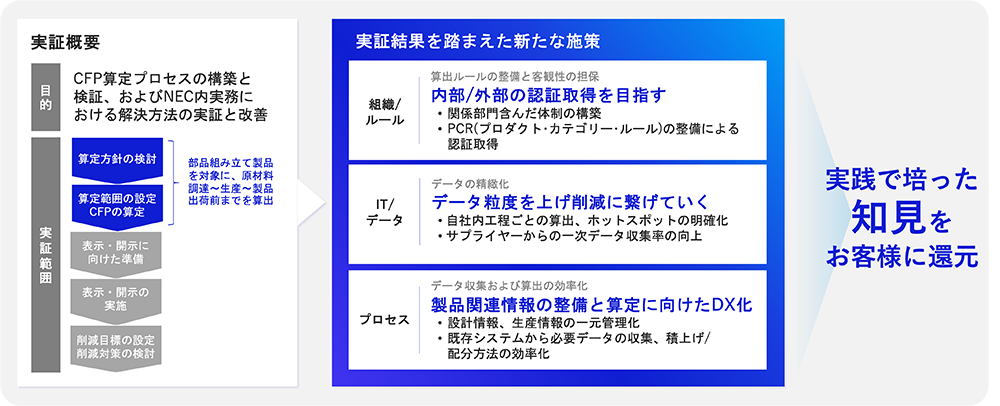 実証概要

目的

CFP算定プロセスの構築と検証、およびNEC内実務における解決方法の実証と改善

実証範囲

算定方針の検討

算定範囲の設定 CFPの算定

部品組み立て製品を対象に、原材料調達～生産～製品出荷前までを算出

表示・開示に向けた準備

表示・開示の実施

削減目標の設定 削減対策の検討

実証結果を踏まえた新たな施策

組織/ルール

算出ルールの整備と客観性の担保

内部/外部の認証取得を目指す

・関係部門含んだ体制の構築
・PCR(プロダクト・カテゴリー・ルール)の整備による認証取得

IT/データ

データの精緻化

データ粒度を上げ削減に繋げていく

・自社内工程ごとの算出、ホットスポットの明確化
・サプライヤーからの一次データ収集率の向上

プロセス

データ収集および算出の効率化

製品関連情報の整備と算定に向けたDX化

・設計情報、生産情報の一元管理化
・既存システムから必要データの収集、積上げ/配分方法の効率化

実践で培った知見をお客様に還元